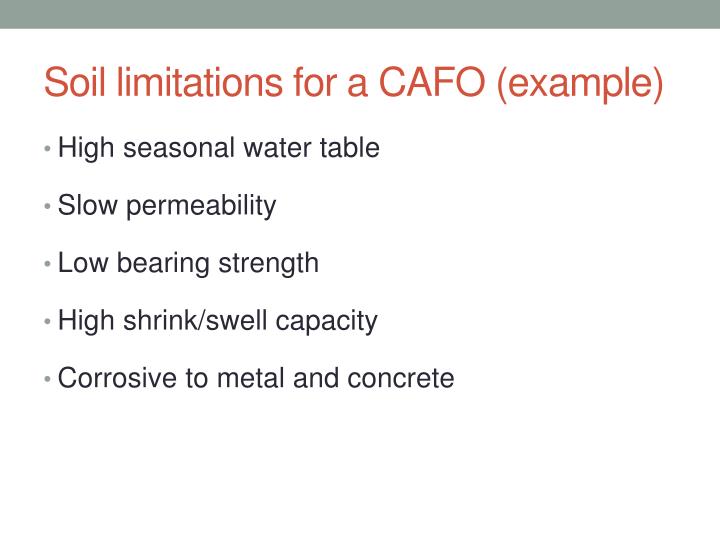 Soil limitations for a CAFO (example)

• High seasonal water table

• Slow permeability

• Low bearing strength

• High shrink/swell capacity

• Corrosive to metal and concrete